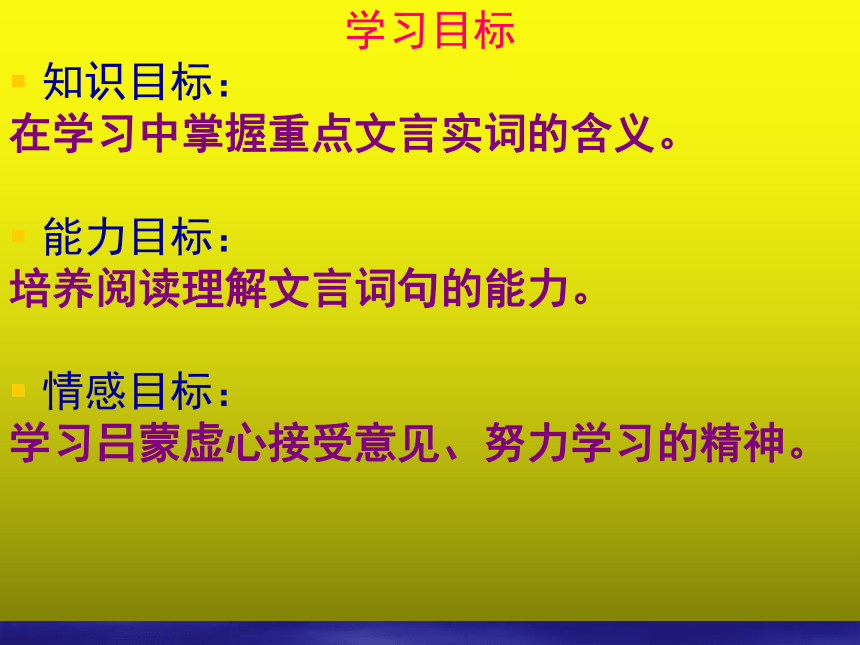 学习目标

知识目标：
在学习中掌握重点文言实词的含义。

能力目标：
培养阅读理解文言词句的能力。

情感目标：
学习吕蒙虚心接受意见、努力学习的精神。